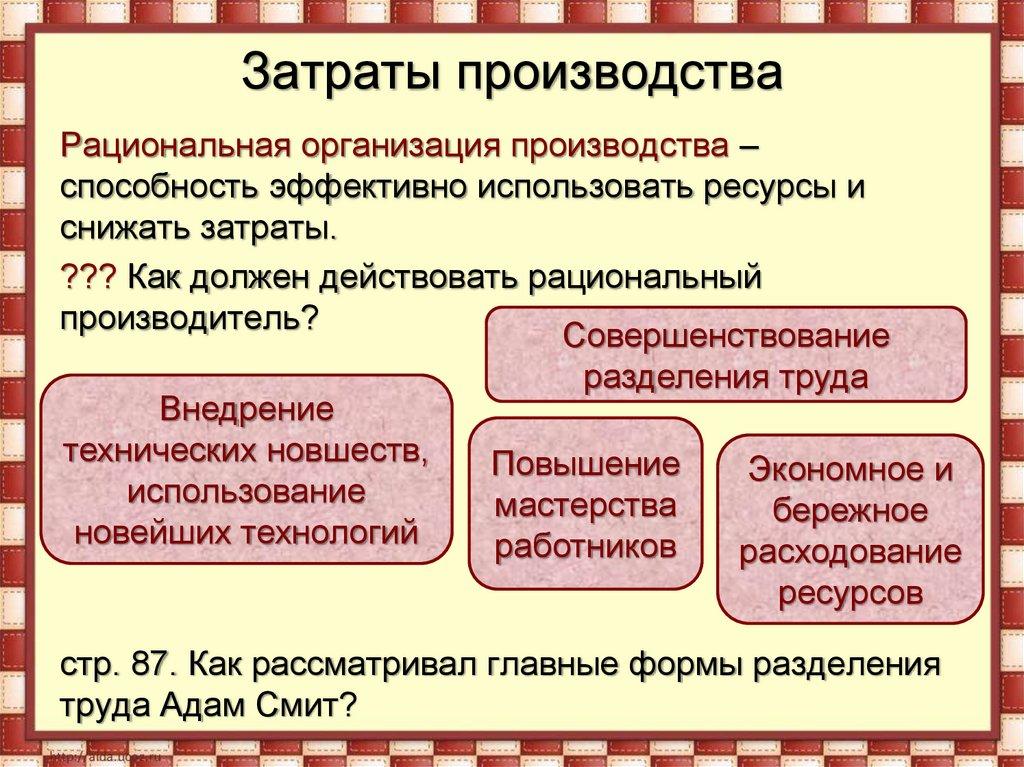 Затраты производства

Рациональная организация производства – способность эффективно использовать ресурсы и снижать затраты.

??? Как должен действовать рациональный производитель?

Совершенствование разделения труда

Внедрение технических новшеств, использование новейших технологий

Повышение мастерства работников

Экономное и бережное расходование ресурсов

стр. 87. Как рассматривал главные формы разделения труда Адам Смит?

http://aida.ucoz.ru